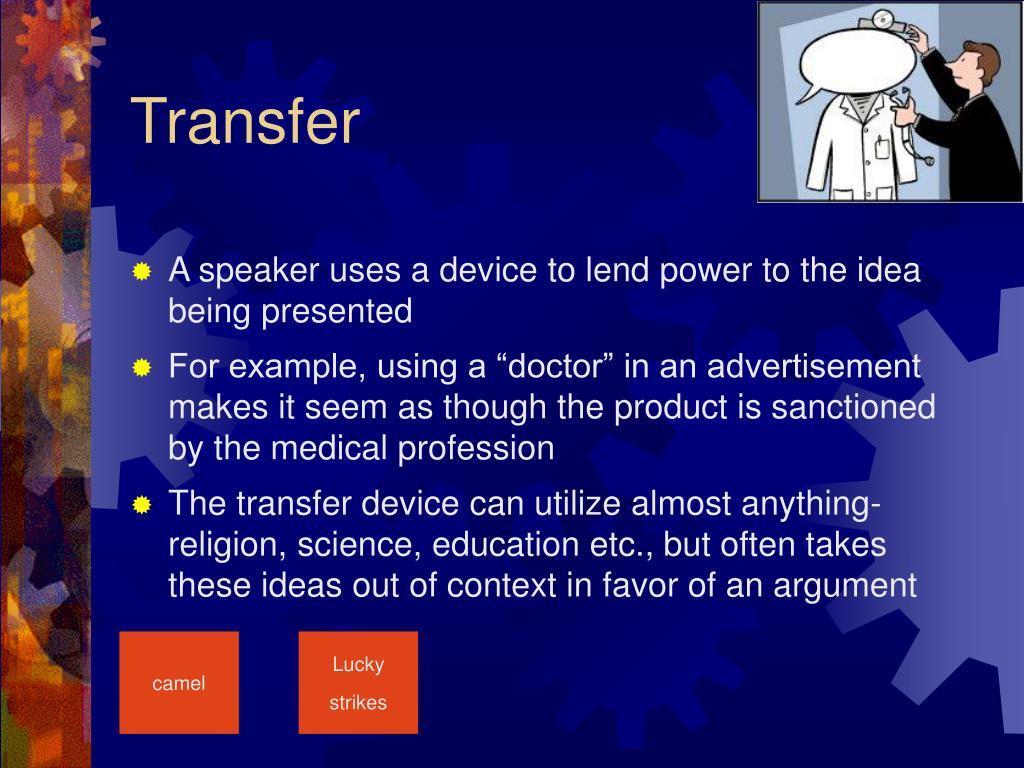 Transfer

A speaker uses a device to lend power to the idea being presented

For example, using a “doctor” in an advertisement makes it seem as though the product is sanctioned by the medical profession

The transfer device can utilize almost anything- religion, science, education etc., but often takes these ideas out of context in favor of an argument

camel

Lucky strikes